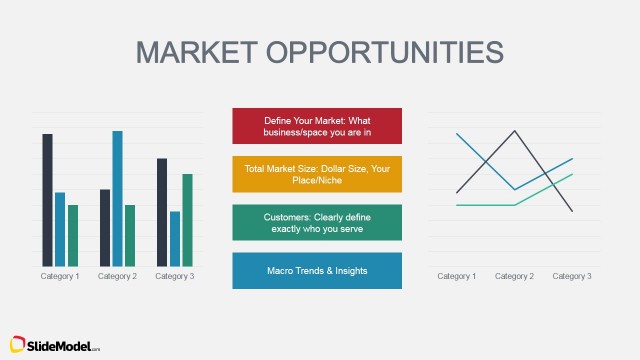 MARKET OPPORTUNITIES

Category 1 Category 2 Category 3

Define Your Market: What business/space you are in

Total Market Size: Dollar Size, Your Place/Niche

Customers: Clearly define exactly who you serve

Macro Trends & Insights

Category 1 Category 2 Category 3

SlideModel.com